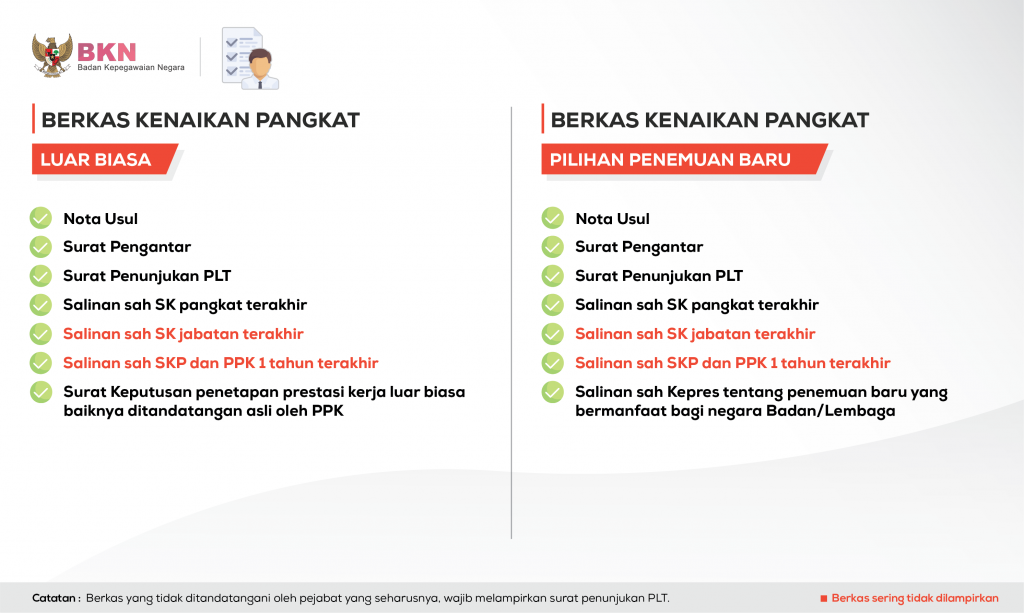 BKN
Badan Kepegawaian Negara

BERKAS KENAIKAN PANGKAT
LUAR BIASA

Nota Usul
Surat Pengantar
Surat Penunjukan PLT
Salinan sah SK pangkat terakhir
Salinan sah SK jabatan terakhir
Salinan sah SKP dan PPK 1 tahun terakhir
Surat Keputusan penetapan prestasi kerja luar biasa baiknya ditandatangan asli oleh PPK

BERKAS KENAIKAN PANGKAT
PILIHAN PENEMUAN BARU

Nota Usul
Surat Pengantar
Surat Penunjukan PLT
Salinan sah SK pangkat terakhir
Salinan sah SK jabatan terakhir
Salinan sah SKP dan PPK 1 tahun terakhir
Salinan sah Kepres tentang penemuan baru yang bermanfaat bagi negara Badan/Lembaga

Catatan : Berkas yang tidak ditandatangani oleh pejabat yang seharusnya, wajib melampirkan surat penunjukan PLT.

Berkas sering tidak dilampirkan